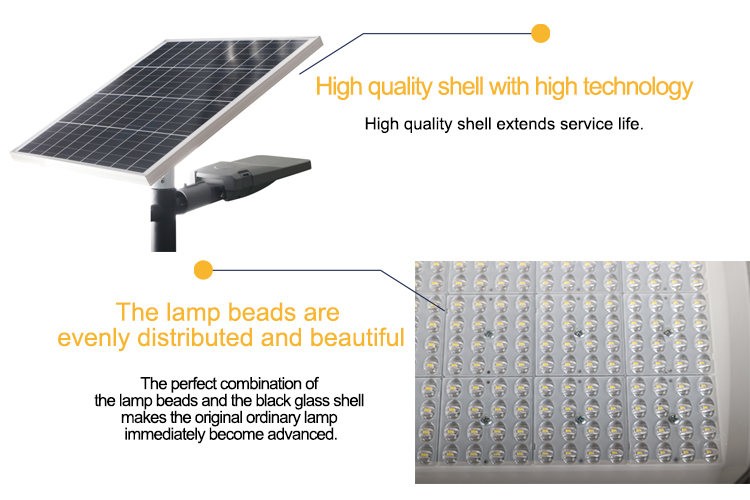 High quality shell with high technology

High quality shell extends service life.

The lamp beads are evenly distributed and beautiful

The perfect combination of the lamp beads and the black glass shell makes the original ordinary lamp immediately become advanced.